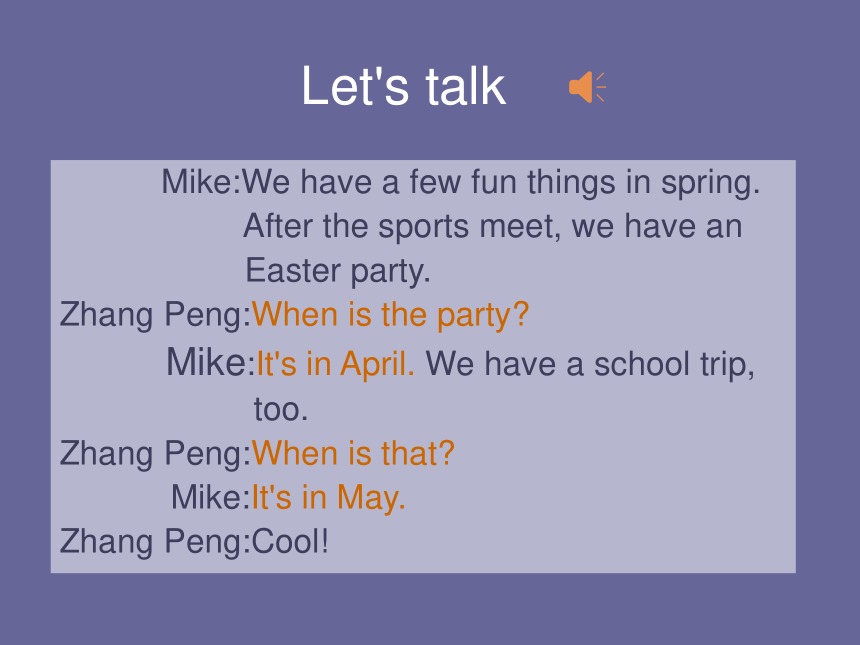 Let's talk

Mike:We have a few fun things in spring. After the sports meet, we have an Easter party.
Zhang Peng:When is the party?
Mike:It's in April. We have a school trip, too.
Zhang Peng:When is that?
Mike:It's in May.
Zhang Peng:Cool!